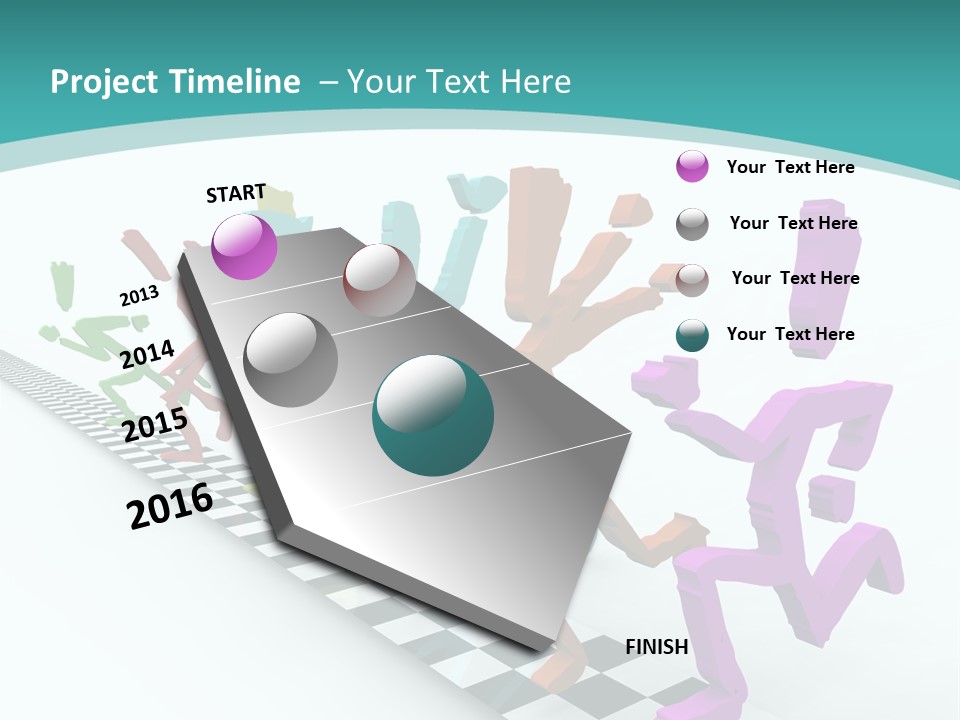 Project Timeline – Your Text Here

START

2013

2014

2015

2016

FINISH

Your Text Here

Your Text Here

Your Text Here

Your Text Here